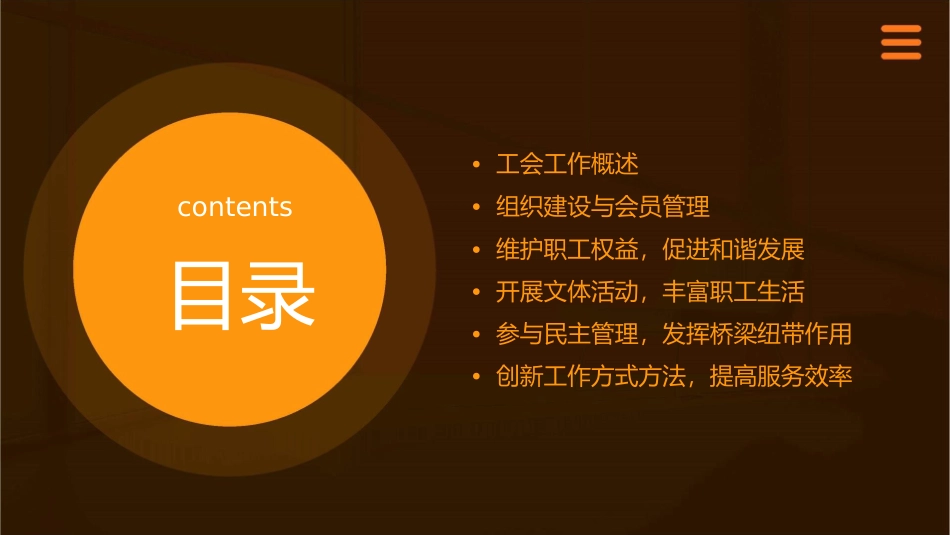 contents

目录

• 工会工作概述
• 组织建设与会员管理
• 维护职工权益，促进和谐发展
• 开展文体活动，丰富职工生活
• 参与民主管理，发挥桥梁纽带作用
• 创新工作方式方法，提高服务效率